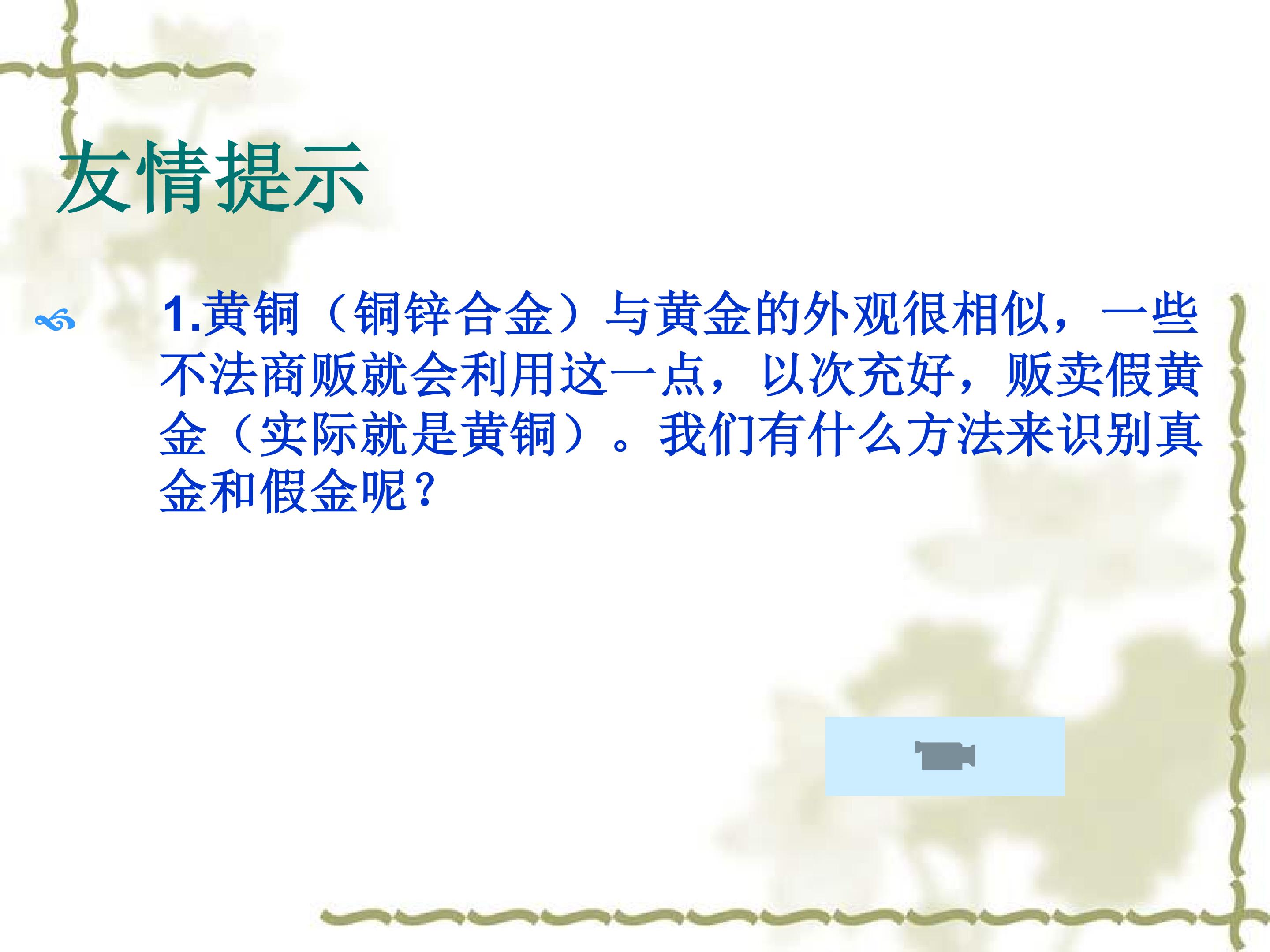 友情提示

1.黄铜（铜锌合金）与黄金的外观很相似，一些不法商贩就会利用这一点，以次充好，贩卖假黄金（实际就是黄铜）。我们有什么方法来识别真金和假金呢？